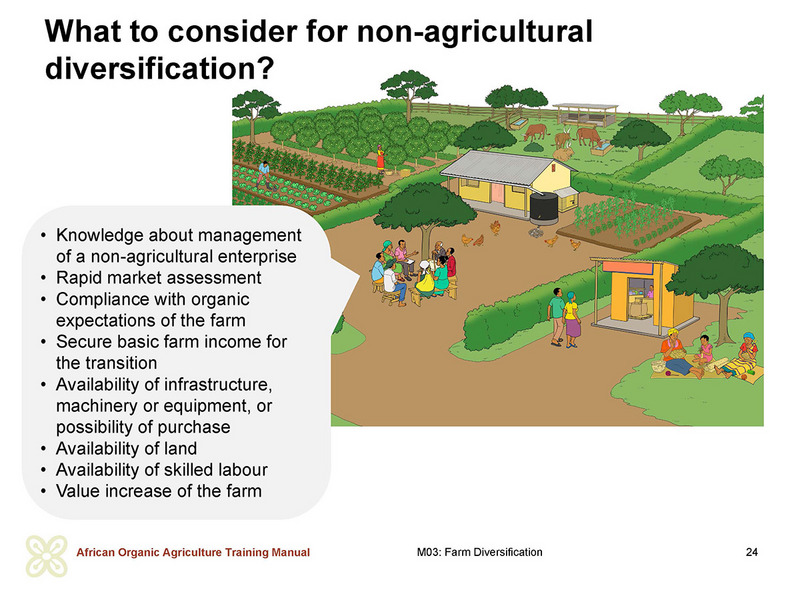 What to consider for non-agricultural diversification?

• Knowledge about management of a non-agricultural enterprise
• Rapid market assessment
• Compliance with organic expectations of the farm
• Secure basic farm income for the transition
• Availability of infrastructure, machinery or equipment, or possibility of purchase
• Availability of land
• Availability of skilled labour
• Value increase of the farm

African Organic Agriculture Training Manual

M03: Farm Diversification

24